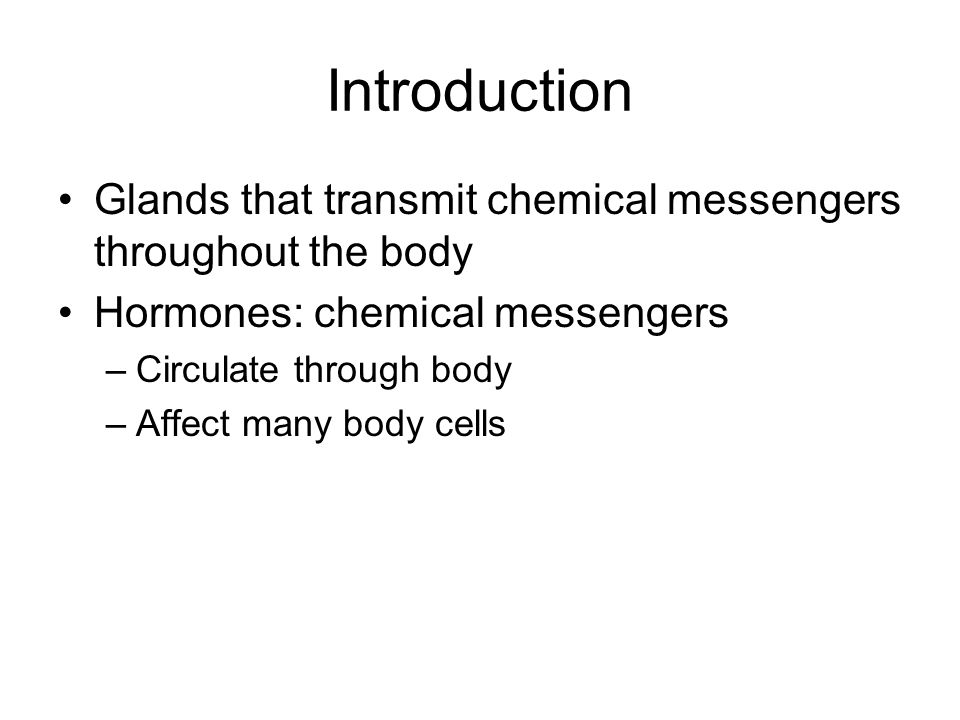 Introduction

• Glands that transmit chemical messengers throughout the body
• Hormones: chemical messengers
– Circulate through body
– Affect many body cells